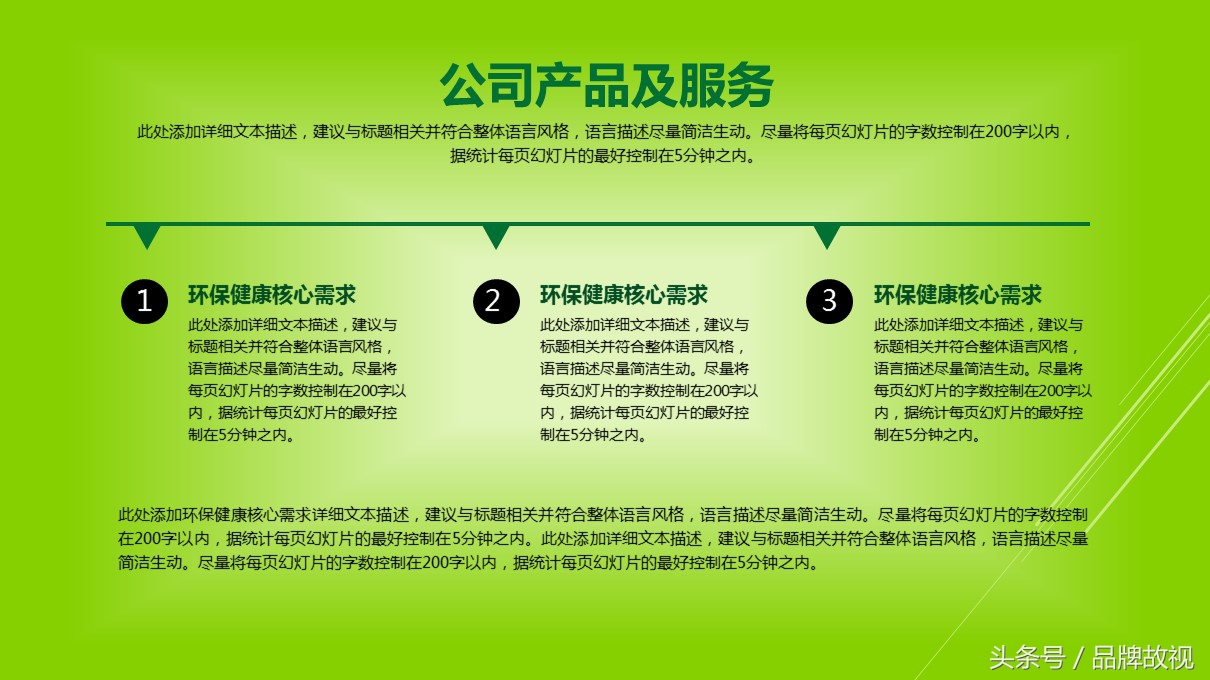 公司产品及服务

此处添加详细文本描述，建议与标题相关并符合整体语言风格，语言描述尽量简洁生动。尽量将每页幻灯片的字数控制在200字以内，据统计每页幻灯片的最好控制在5分钟之内。

1
环保健康核心需求
此处添加详细文本描述，建议与标题相关并符合整体语言风格，语言描述尽量简洁生动。尽量将每页幻灯片的字数控制在200字以内，据统计每页幻灯片的最好控制在5分钟之内。

2
环保健康核心需求
此处添加详细文本描述，建议与标题相关并符合整体语言风格，语言描述尽量简洁生动。尽量将每页幻灯片的字数控制在200字以内，据统计每页幻灯片的最好控制在5分钟之内。

3
环保健康核心需求
此处添加详细文本描述，建议与标题相关并符合整体语言风格，语言描述尽量简洁生动。尽量将每页幻灯片的字数控制在200字以内，据统计每页幻灯片的最好控制在5分钟之内。

此处添加环保健康核心需求详细文本描述，建议与标题相关并符合整体语言风格，语言描述尽量简洁生动。尽量将每页幻灯片的字数控制在200字以内，据统计每页幻灯片的最好控制在5分钟之内。此处添加详细文本描述，建议与标题相关并符合整体语言风格，语言描述尽量简洁生动。尽量将每页幻灯片的字数控制在200字以内，据统计每页幻灯片的最好控制在5分钟之内。

头条号 / 品牌故视